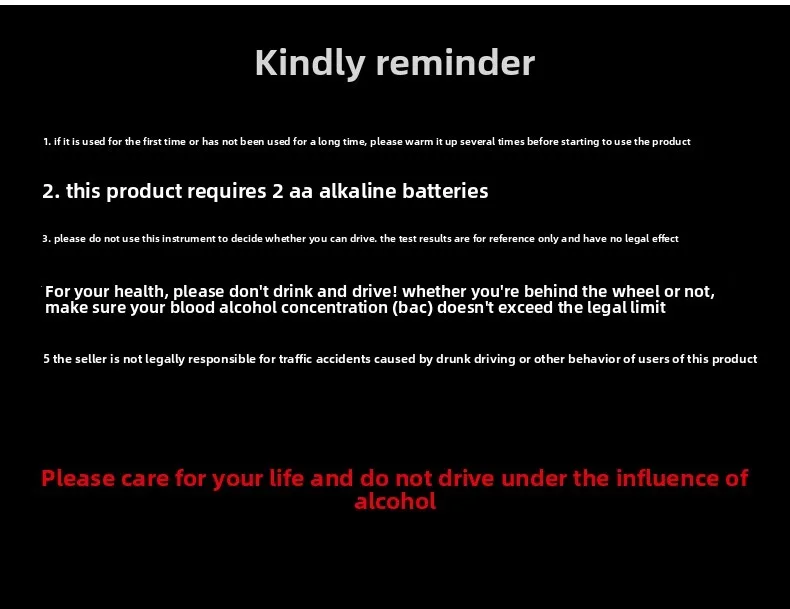 Kindly reminder

1. if it is used for the first time or has not been used for a long time, please warm it up several times before starting to use the product

2. this product requires 2 aa alkaline batteries

3. please do not use this instrument to decide whether you can drive. the test results are for reference only and have no legal effect

For your health, please don't drink and drive! whether you're behind the wheel or not, make sure your blood alcohol concentration (bac) doesn't exceed the legal limit

5 the seller is not legally responsible for traffic accidents caused by drunk driving or other behavior of users of this product

Please care for your life and do not drive under the influence of alcohol